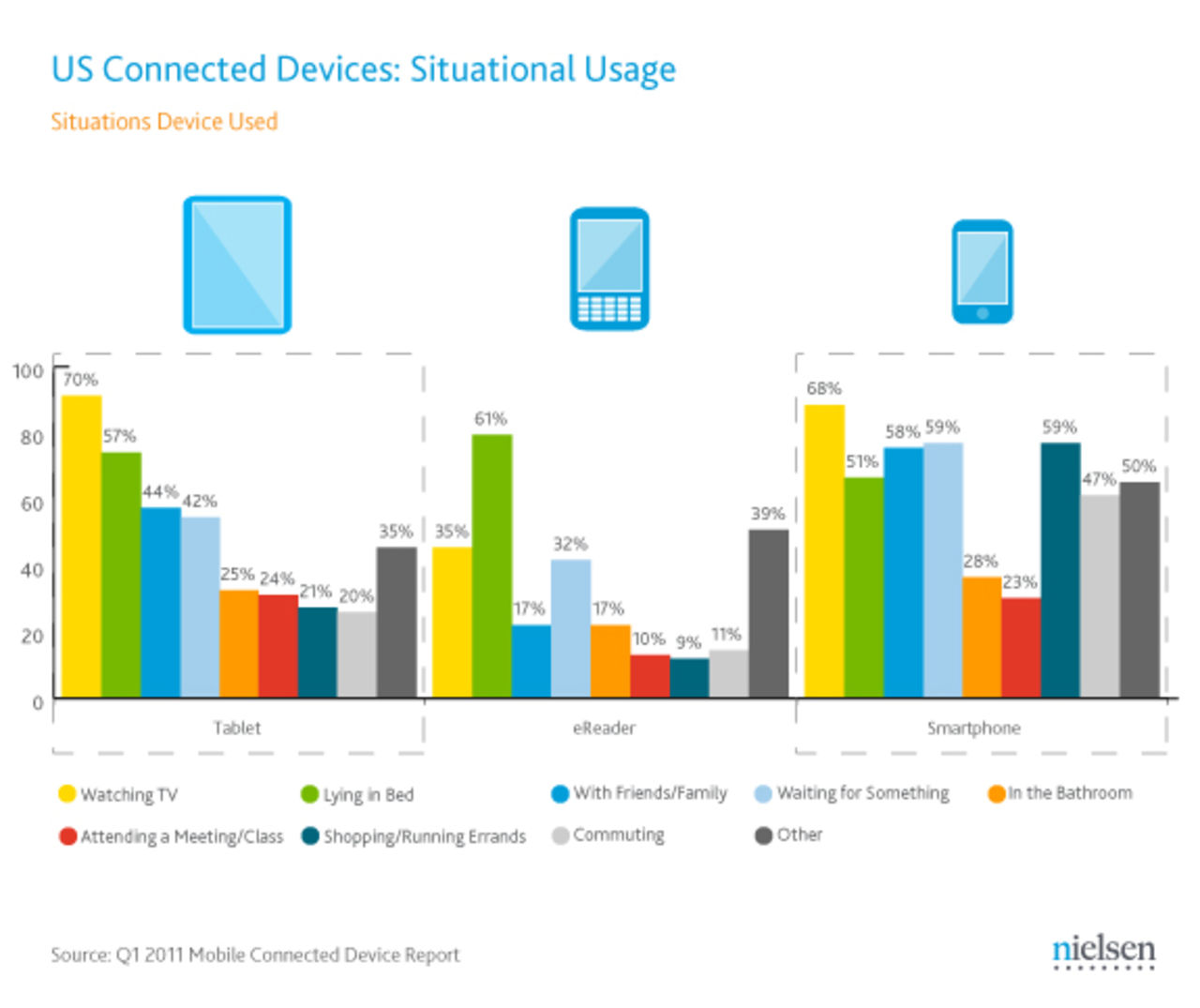 US Connected Devices: Situational Usage

Situations Device Used

100
80
60
40
20
0

70%
57%
44%
42%
25%
24%
21%
20%
35%

35%
61%
17%
32%
17%
10%
9%
11%
39%

68%
51%
58%
59%
28%
23%
59%
47%
50%

Tablet
eReader
Smartphone

Watching TV
Lying in Bed
With Friends/Family
Waiting for Something
In the Bathroom
Attending a Meeting/Class
Shopping/Running Errands
Commuting
Other

Source: Q1 2011 Mobile Connected Device Report

nielsen